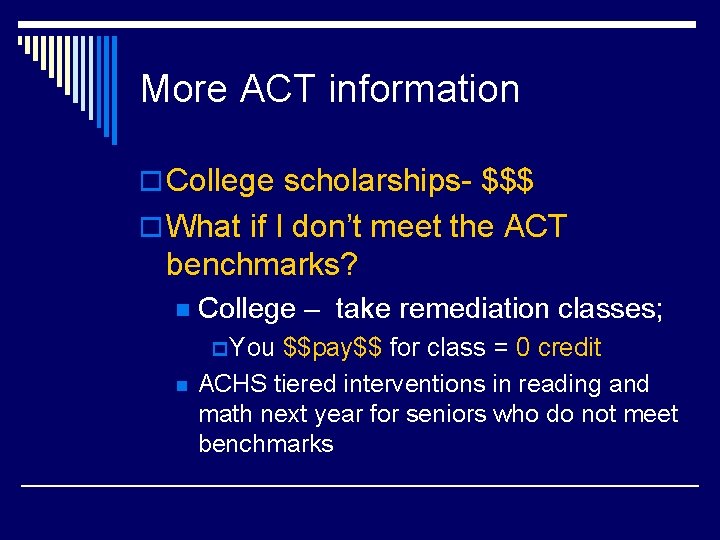 More ACT information

College scholarships- \$\$\$

What if I don't meet the ACT benchmarks?

College – take remediation classes;

You \$\$pay\$\$ for class = 0 credit

ACHS tiered interventions in reading and math next year for seniors who do not meet benchmarks